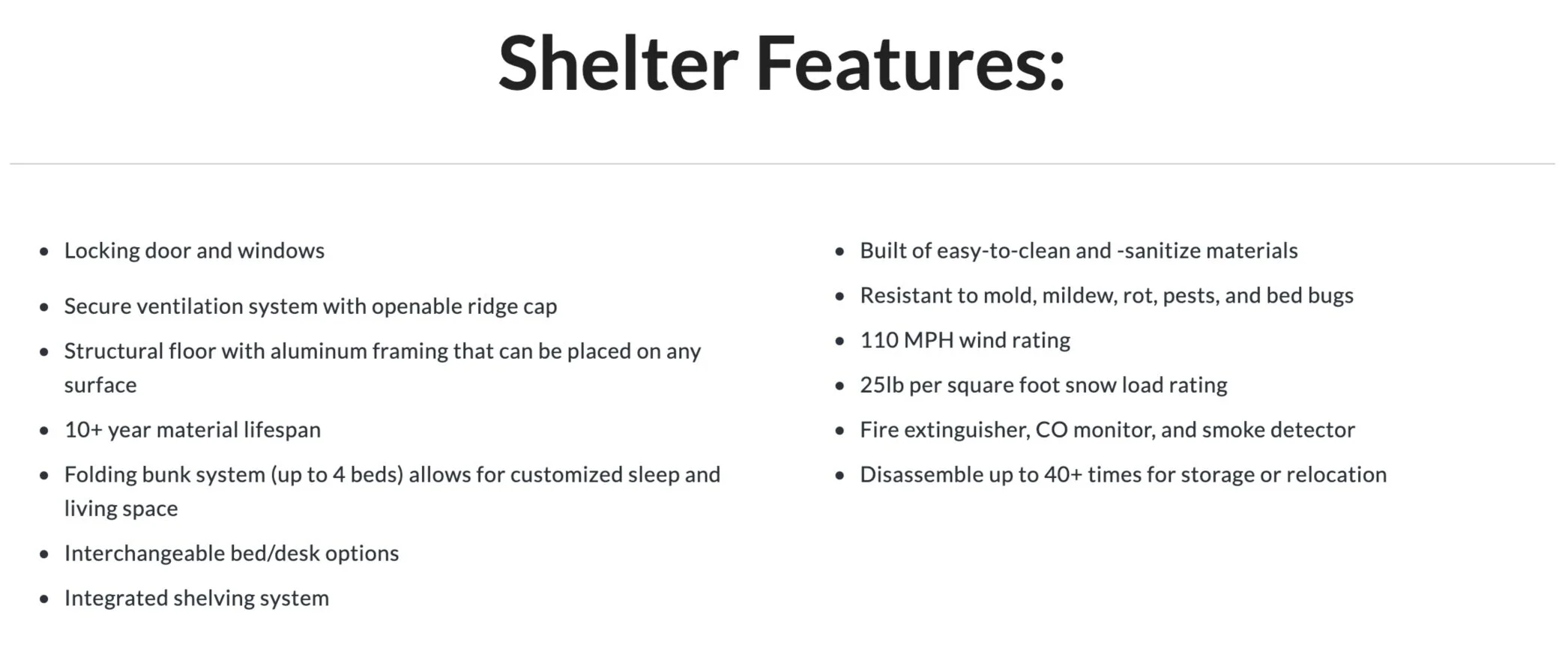 Shelter Features:

- Locking door and windows
- Secure ventilation system with openable ridge cap
- Structural floor with aluminum framing that can be placed on any surface
- 10+ year material lifespan
- Folding bunk system (up to 4 beds) allows for customized sleep and living space
- Interchangeable bed/desk options
- Integrated shelving system

- Built of easy-to-clean and -sanitize materials
- Resistant to mold, mildew, rot, pests, and bed bugs
- 110 MPH wind rating
- 25lb per square foot snow load rating
- Fire extinguisher, CO monitor, and smoke detector
- Disassemble up to 40+ times for storage or relocation